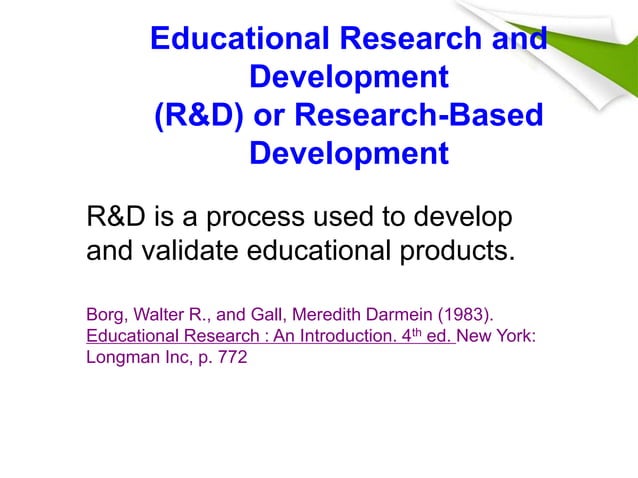 Educational Research and Development
(R&D) or Research-Based Development

R&D is a process used to develop and validate educational products.

Borg, Walter R., and Gall, Meredith Darmein (1983). Educational Research : An Introduction. 4$^{th}$ ed. New York: Longman Inc, p. 772